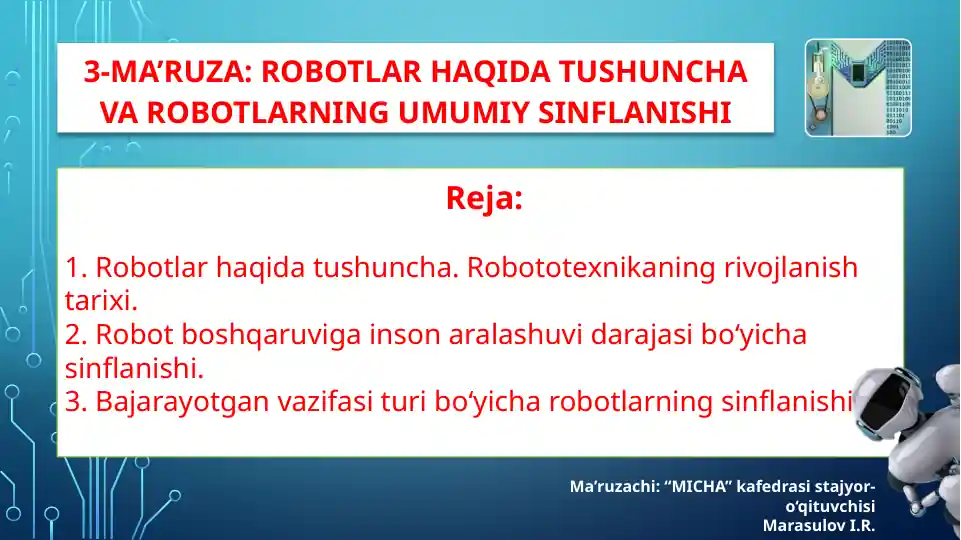 3-MA’RUZA: ROBOTLAR HAQIDA TUSHUNCHA VA ROBOTLARNING UMUMIY SINFLANISHI

Reja:

1. Robotlar haqida tushuncha. Robototexnikaning rivojlanish tarixi.
2. Robot boshqaruviga inson aralashuvi darajasi bo‘yicha sinflanishi.
3. Bajarayotgan vazifasi turi bo‘yicha robotlarning sinflanishi

Ma’ruzachi: “MICHA” kafedrasi stajyor-o‘qituvchisi
Marasulov I.R.